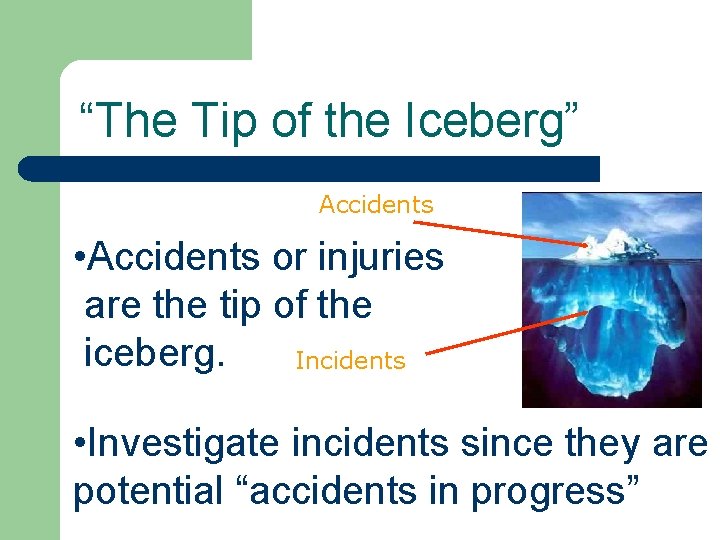 “The Tip of the Iceberg”

Accidents

•Accidents or injuries are the tip of the iceberg.

Incidents

•Investigate incidents since they are potential “accidents in progress”